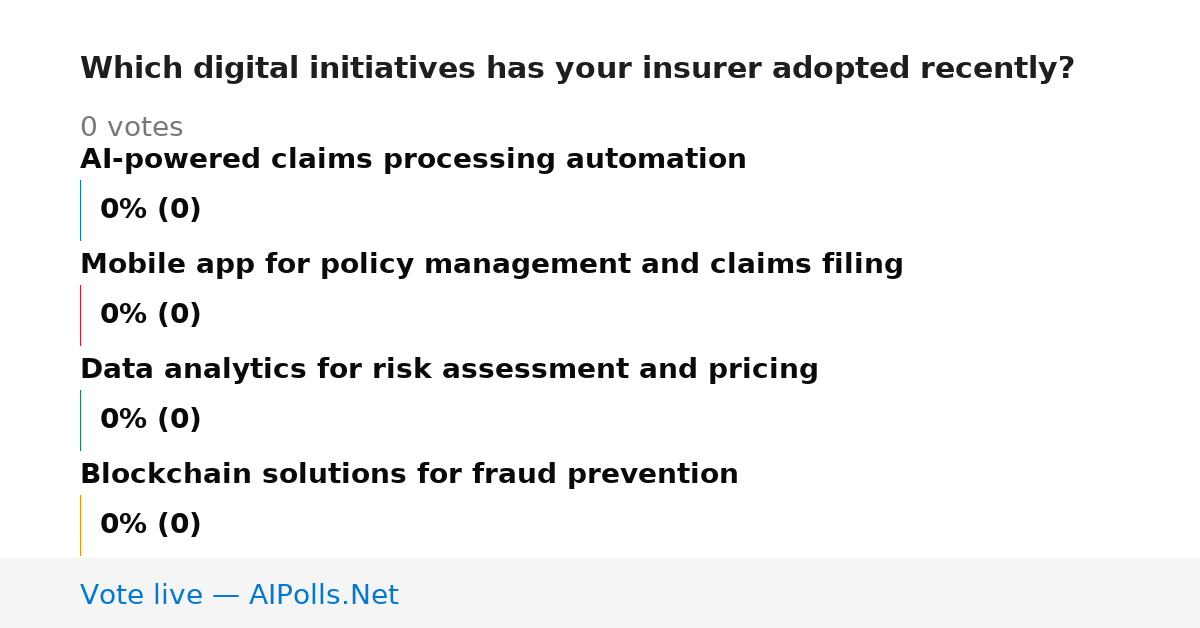 Which digital initiatives has your insurer adopted recently?

0 votes

AI-powered claims processing automation

0% (0)

Mobile app for policy management and claims filing

0% (0)

Data analytics for risk assessment and pricing

0% (0)

Blockchain solutions for fraud prevention

0% (0)

Vote live — AIPolls.Net